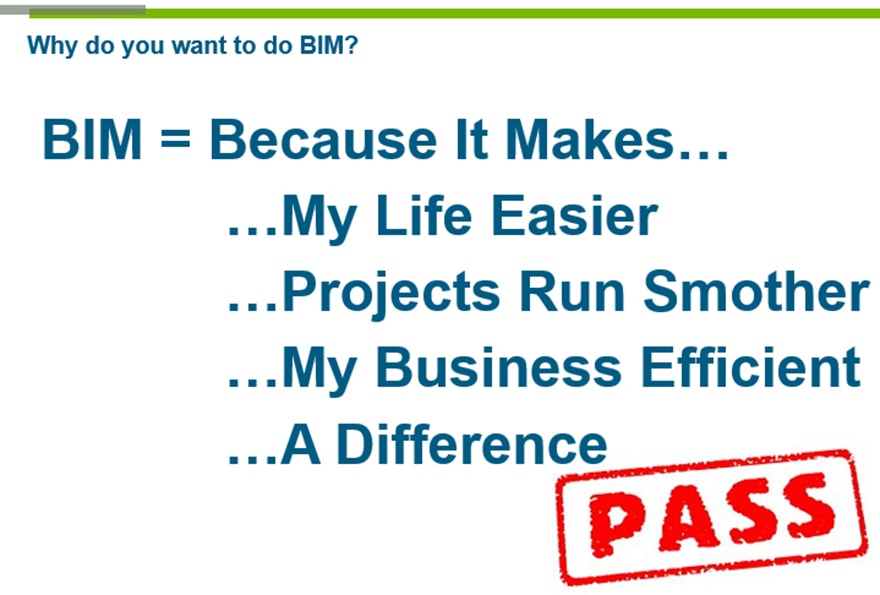 Why do you want to do BIM?

BIM = Because It Makes…

…My Life Easier

…Projects Run Smother

…My Business Efficient

…A Difference

PASS